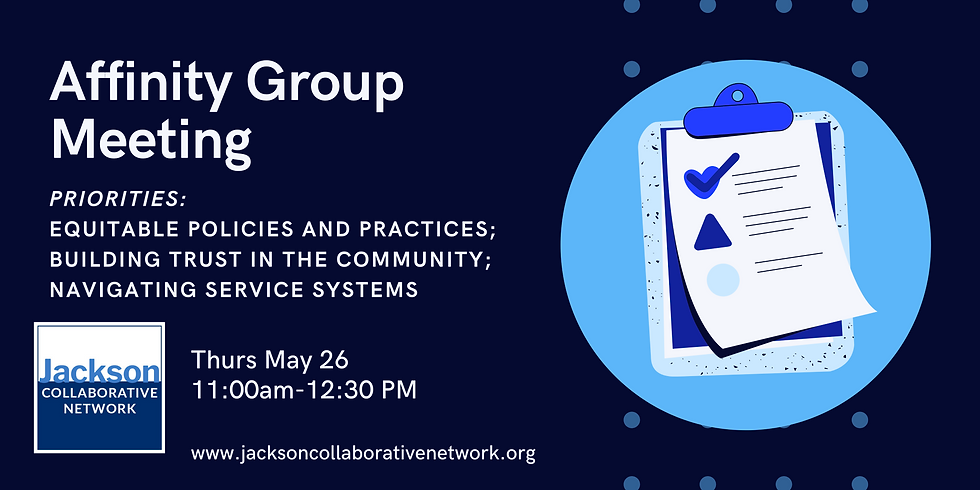 Affinity Group Meeting

PRIORITIES:
EQUITABLE POLICIES AND PRACTICES; BUILDING TRUST IN THE COMMUNITY; NAVIGATING SERVICE SYSTEMS

Jackson
COLLABORATIVE NETWORK

Thurs May 26
11:00am-12:30 PM

www.jacksoncollaborativenetwork.org